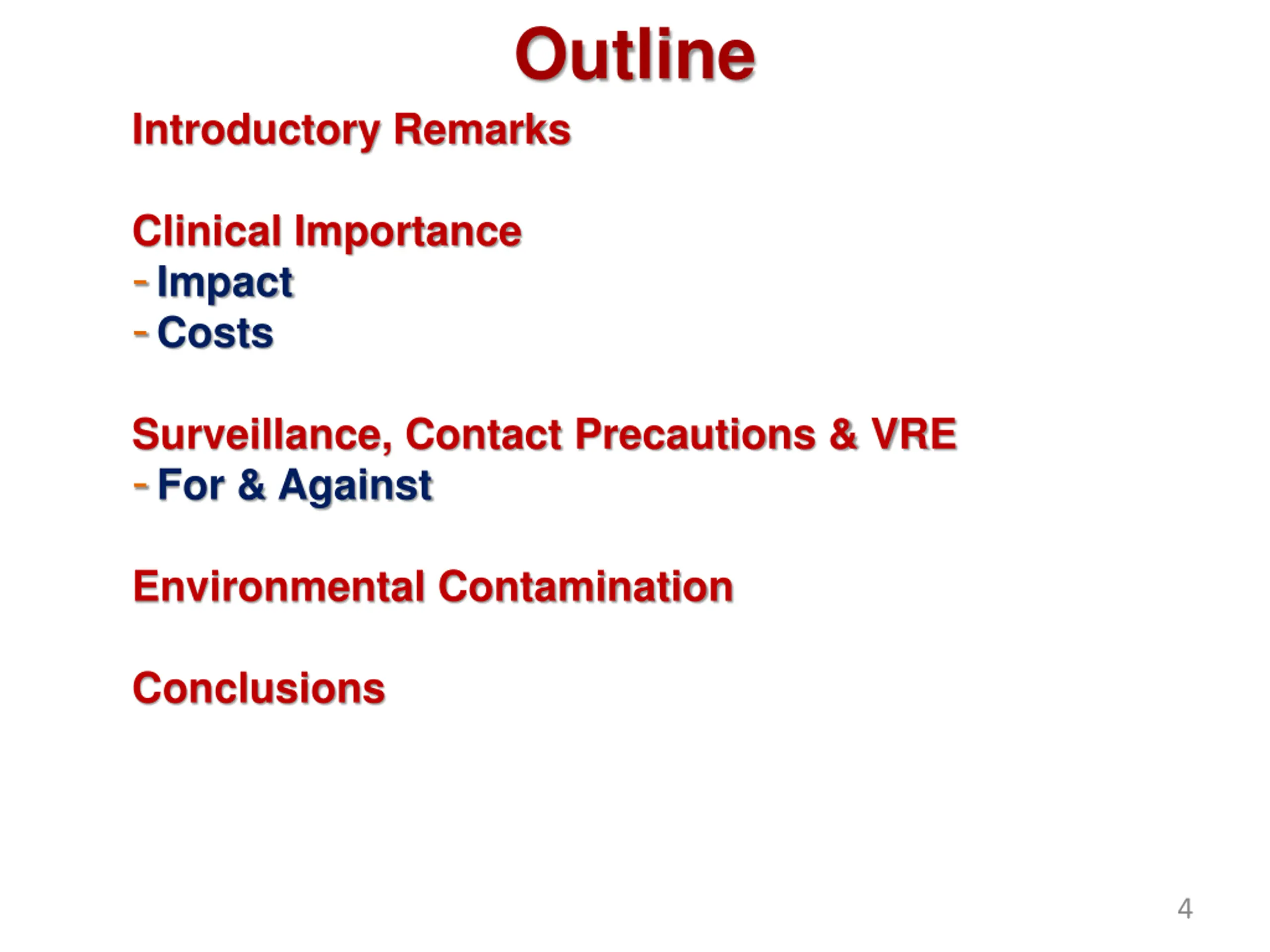 Outline

Introductory Remarks

Clinical Importance
- Impact
- Costs

Surveillance, Contact Precautions & VRE
- For & Against

Environmental Contamination

Conclusions

4